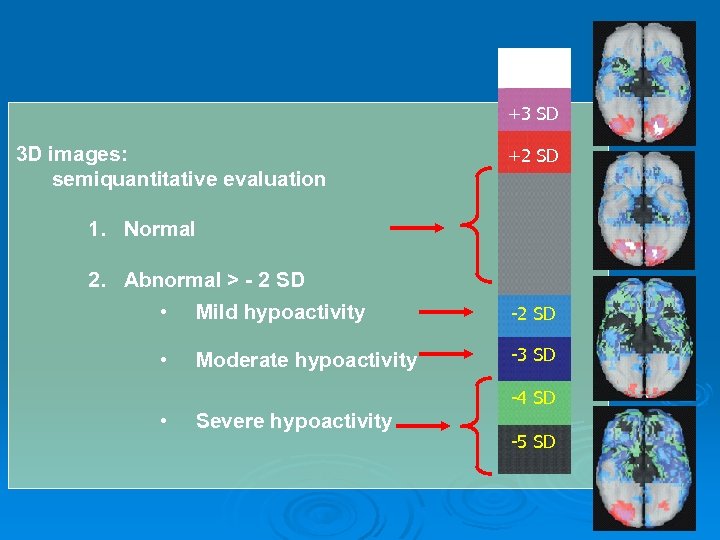 3D images:
semiquantitative evaluation

1. Normal

2. Abnormal > - 2 SD

• Mild hypoactivity

• Moderate hypoactivity

• Severe hypoactivity

+3 SD
+2 SD
-2 SD
-3 SD
-4 SD
-5 SD